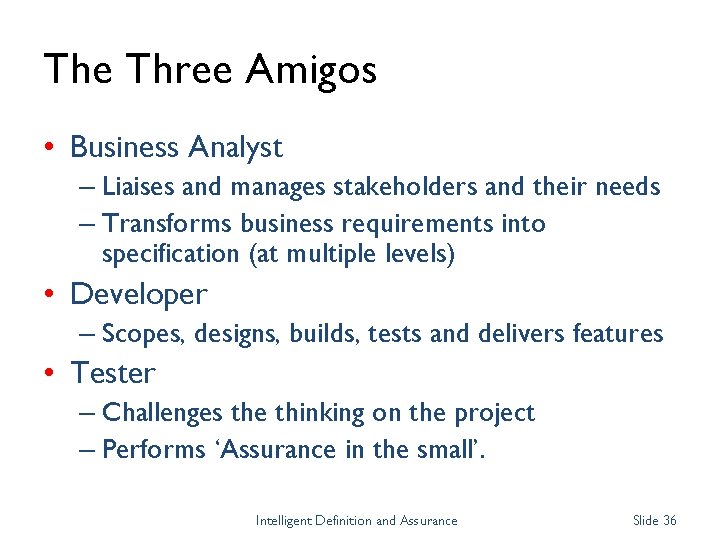 The Three Amigos

• Business Analyst
– Liaises and manages stakeholders and their needs
– Transforms business requirements into specification (at multiple levels)
• Developer
– Scopes, designs, builds, tests and delivers features
• Tester
– Challenges the thinking on the project
– Performs ‘Assurance in the small’.

Intelligent Definition and Assurance

Slide 36